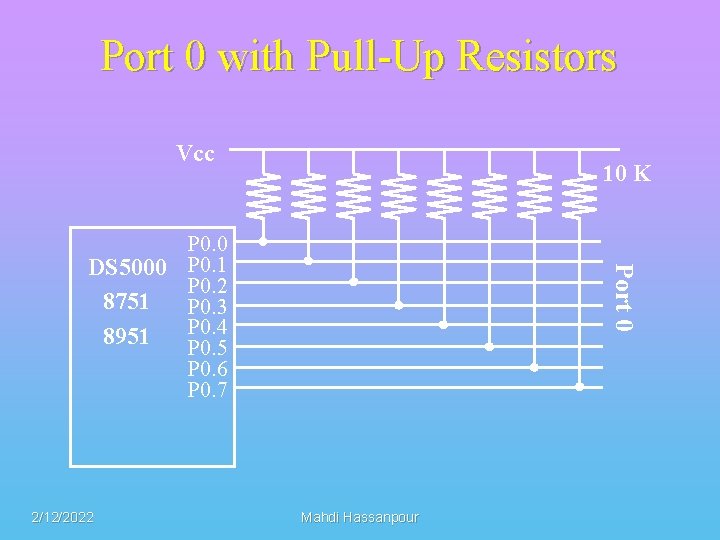 Port 0 with Pull-Up Resistors

Vcc

10 K

DS5000
8751
8951

P0.0
P0.1
P0.2
P0.3
P0.4
P0.5
P0.6
P0.7

Port 0

2/12/2022

Mahdi Hassanpour